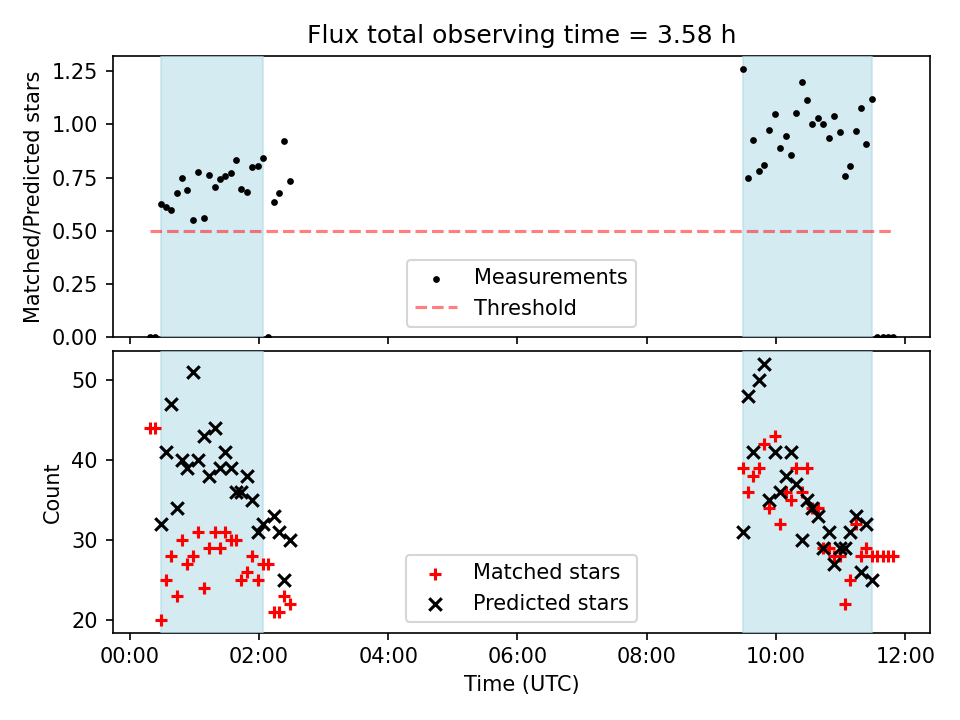 Flux total observing time = 3.58 h

Matched/Predicted stars

1.25
1.00
0.75
0.50
0.25
0.00

Measurements
Threshold

Count

50
40
30
20

Matched stars
Predicted stars

00:00
02:00
04:00
06:00
08:00
10:00
12:00

Time (UTC)